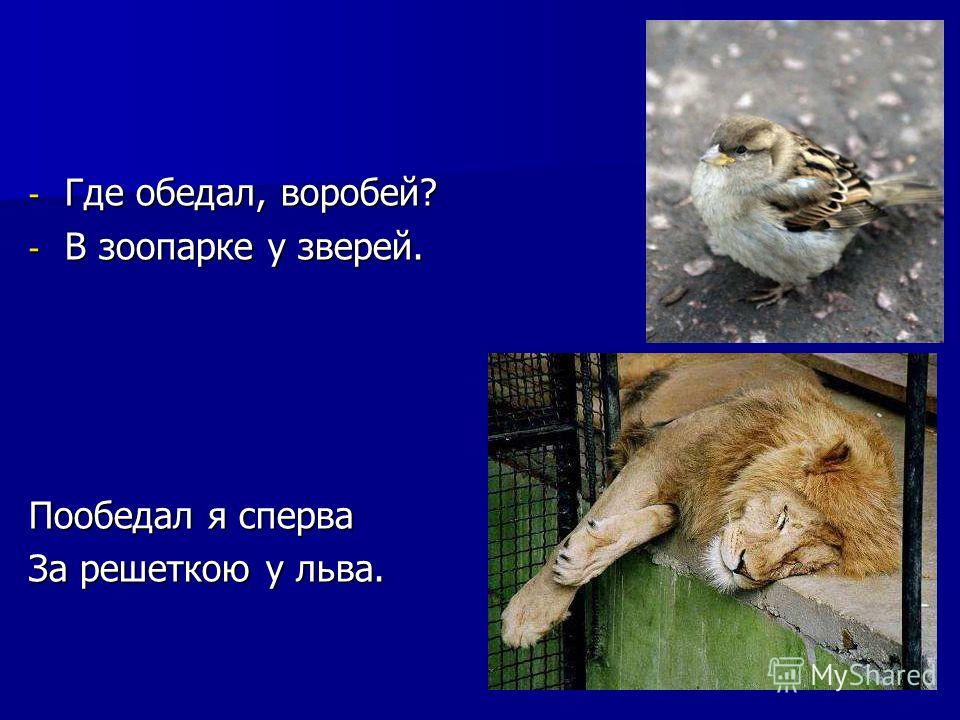 - Где обедал, воробей?
- В зоопарке у зверей.

Пообедал я сперва
За решеткою у льва.

MyShared